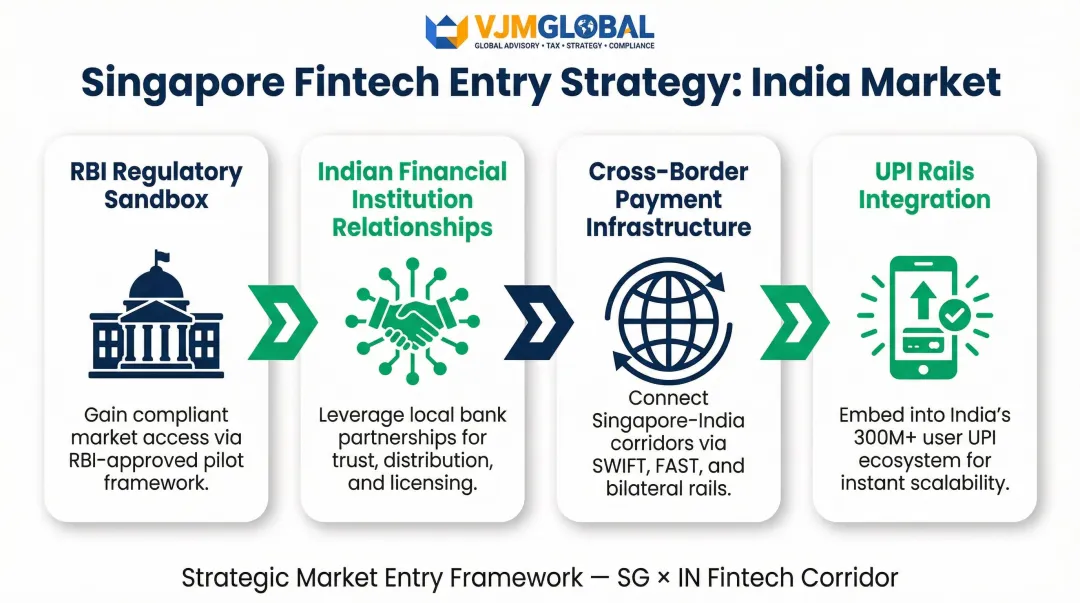 VJMGLOBAL
GLOBAL ADVISORY • TAX • STRATEGY • COMPLIANCE

Singapore Fintech Entry Strategy: India Market

RBI Regulatory Sandbox

Gain compliant market access via RBI-approved pilot framework.

Indian Financial Institution Relationships

Leverage local bank partnerships for trust, distribution, and licensing.

Cross-Border Payment Infrastructure

Connect Singapore-India corridors via SWIFT, FAST, and bilateral rails.

UPI Rails Integration

Embed into India's 300M+ user UPI ecosystem for instant scalability.

Strategic Market Entry Framework — SG × IN Fintech Corridor